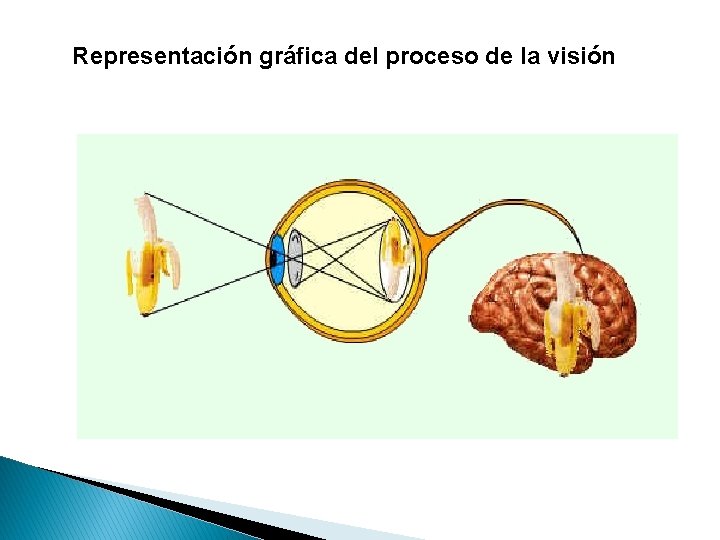 Representación gráfica del proceso de la visión